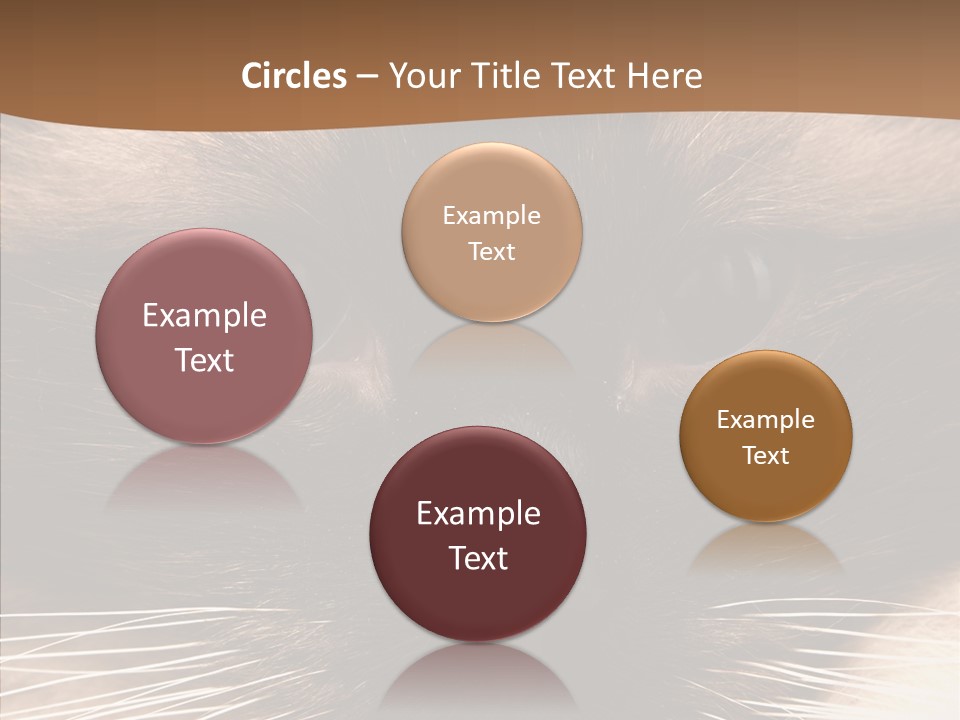 Circles – Your Title Text Here

Example Text

Example Text

Example Text

Example Text